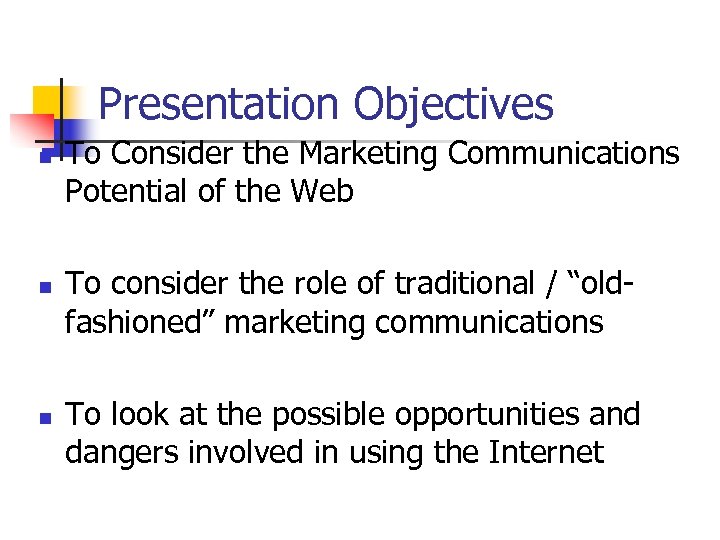 Presentation Objectives

To Consider the Marketing Communications Potential of the Web

To consider the role of traditional / “old-fashioned” marketing communications

To look at the possible opportunities and dangers involved in using the Internet